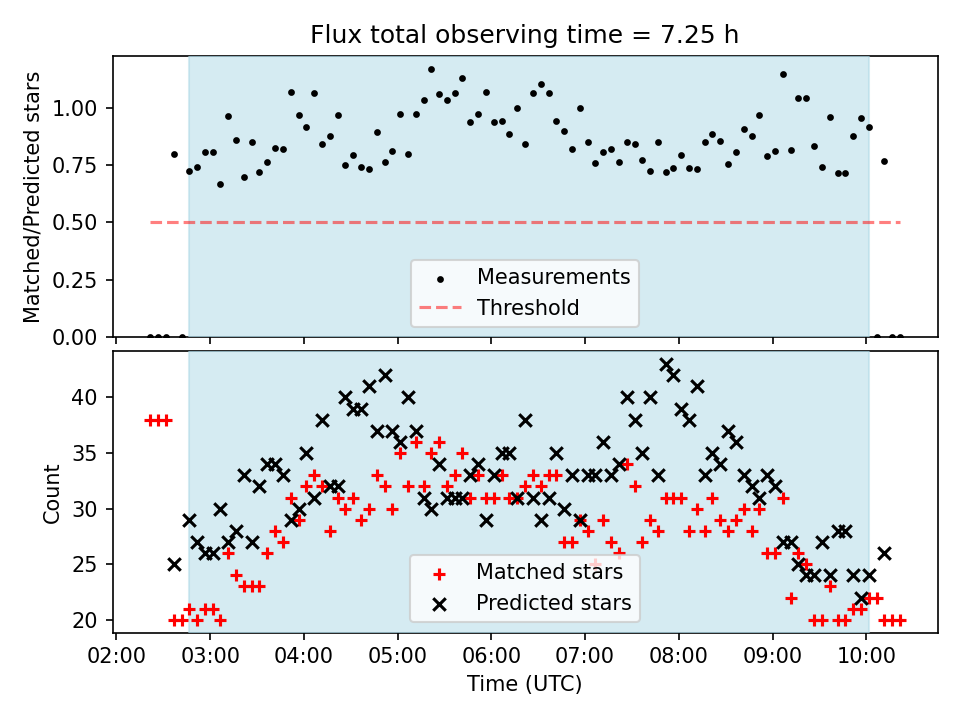 Flux total observing time = 7.25 h

Matched/Predicted stars

1.00
0.75
0.50
0.25
0.00

Measurements
Threshold

Count

40
35
30
25
20

Matched stars
Predicted stars

02:00 03:00 04:00 05:00 06:00 07:00 08:00 09:00 10:00

Time (UTC)